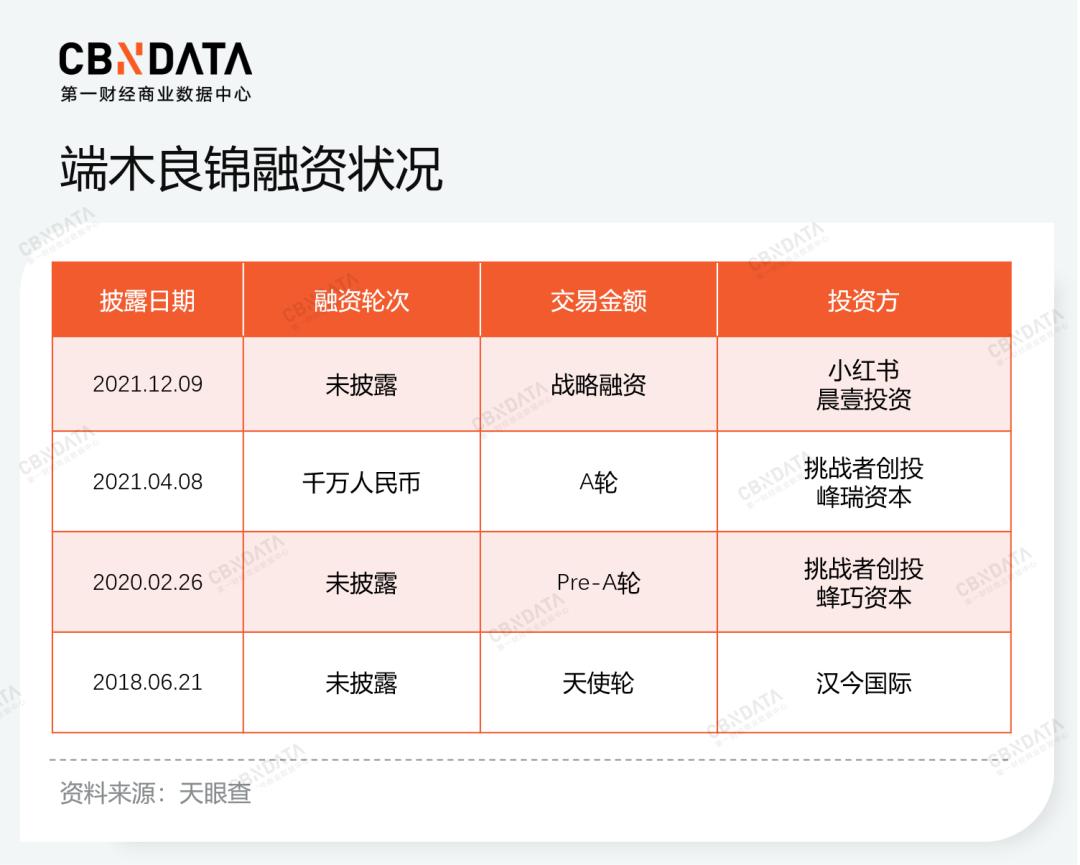 CBNDATA
第一财经商业数据中心

端木良锦融资状况

| 披露日期 | 融资轮次 | 交易金额 | 投资方 |
|---|---|---|---|
| 2021.12.09 | 未披露 | 战略融资 | 小红书 晨壹投资 |
| 2021.04.08 | 千万人民币 | A轮 | 挑战者创投 峰瑞资本 |
| 2020.02.26 | 未披露 | Pre-A轮 | 挑战者创投 蜂巧资本 |
| 2018.06.21 | 未披露 | 天使轮 | 汉今国际 |

资料来源：天眼查